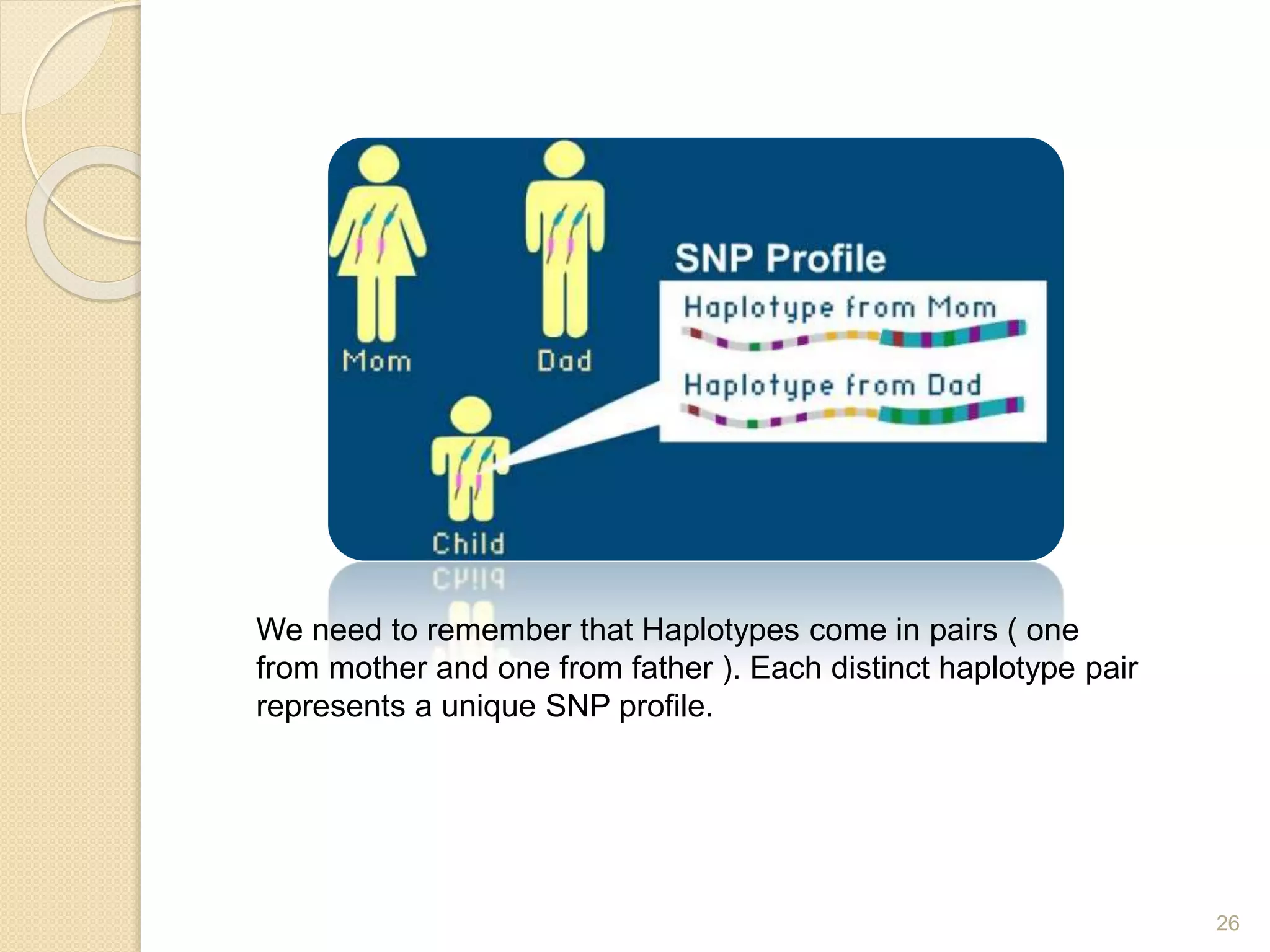 Mom

Dad

SNP Profile

Haplotype from Mom

Haplotype from Dad

Child

We need to remember that Haplotypes come in pairs ( one from mother and one from father ). Each distinct haplotype pair represents a unique SNP profile.

26